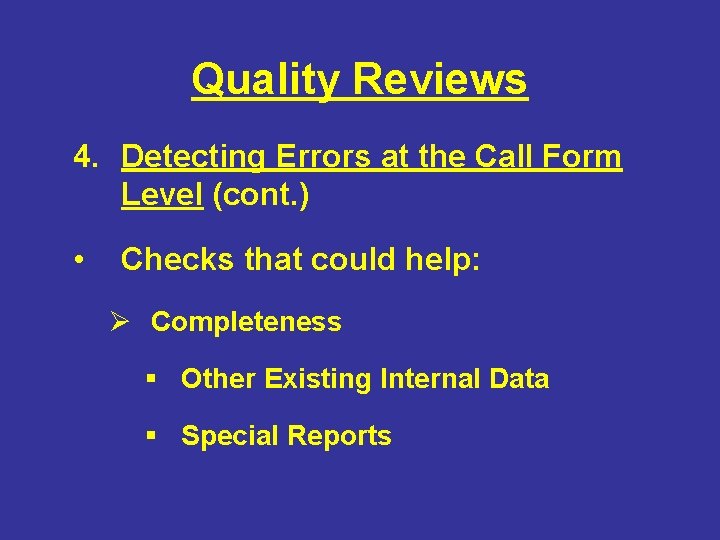 Quality Reviews

4. Detecting Errors at the Call Form Level (cont.)

• Checks that could help:

➢ Completeness

▪ Other Existing Internal Data

▪ Special Reports